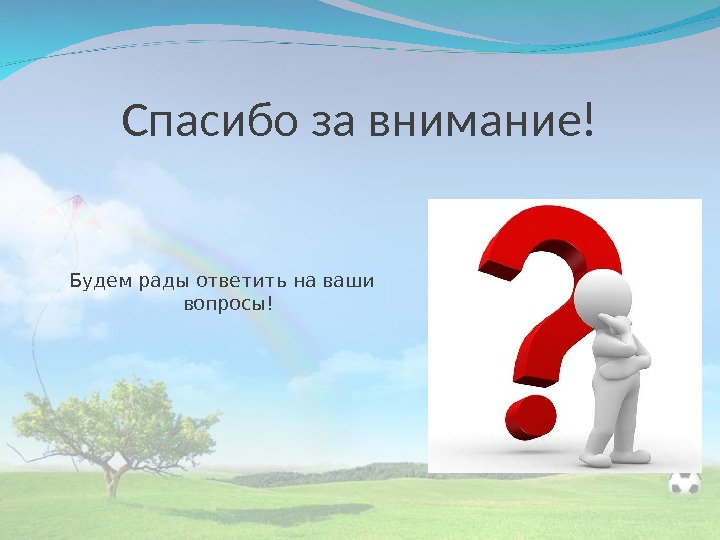 Спасибо за внимание!

Будем рады ответить на ваши вопросы!